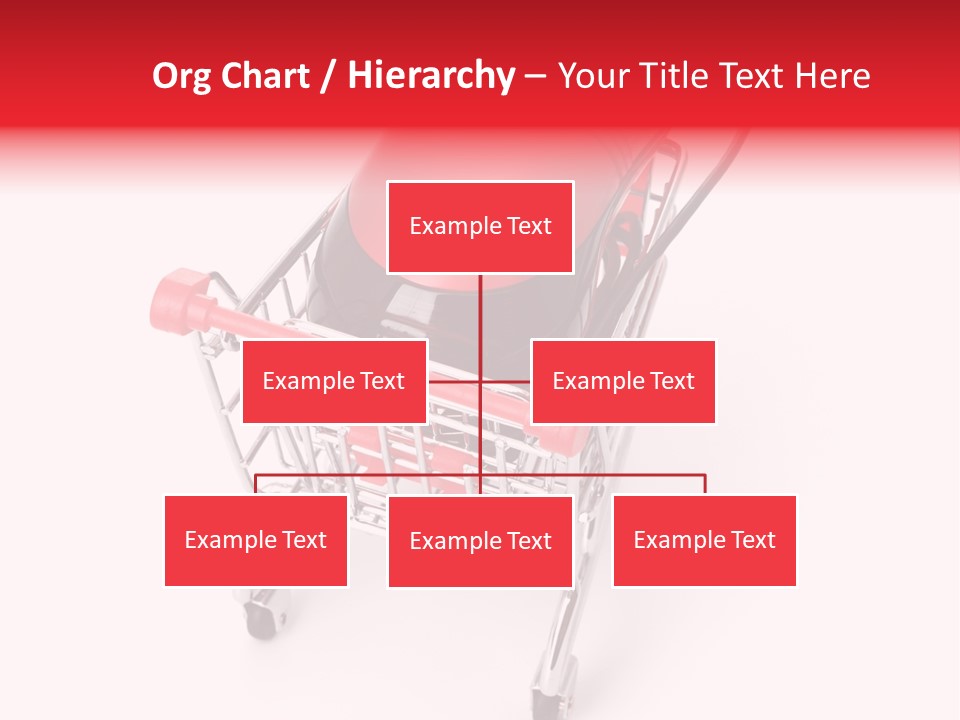 Org Chart / Hierarchy – Your Title Text Here

Example Text

Example Text

Example Text

Example Text

Example Text

Example Text